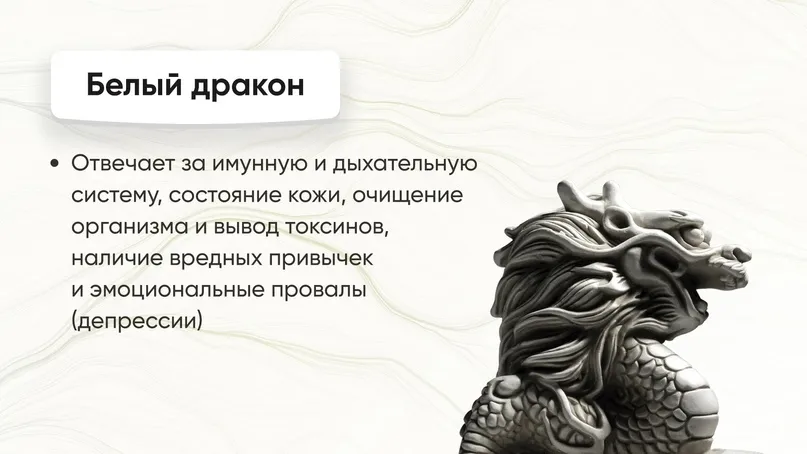 Белый дракон

• Отвечает за имунную и дыхательную систему, состояние кожи, очищение организма и вывод токсинов, наличие вредных привычек и эмоциональные провалы (депрессии)